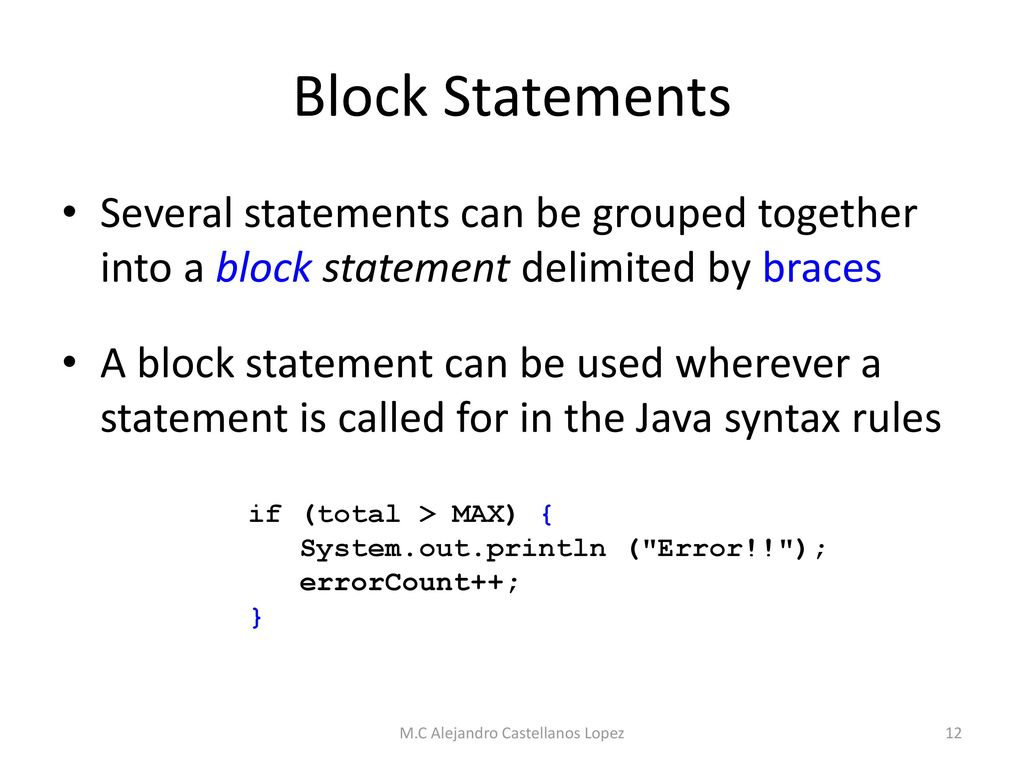 Block Statements

• Several statements can be grouped together into a block statement delimited by braces

• A block statement can be used wherever a statement is called for in the Java syntax rules

if (total > MAX) {
   System.out.println ("Error!!");
   errorCount++;
}

M.C Alejandro Castellanos Lopez

12